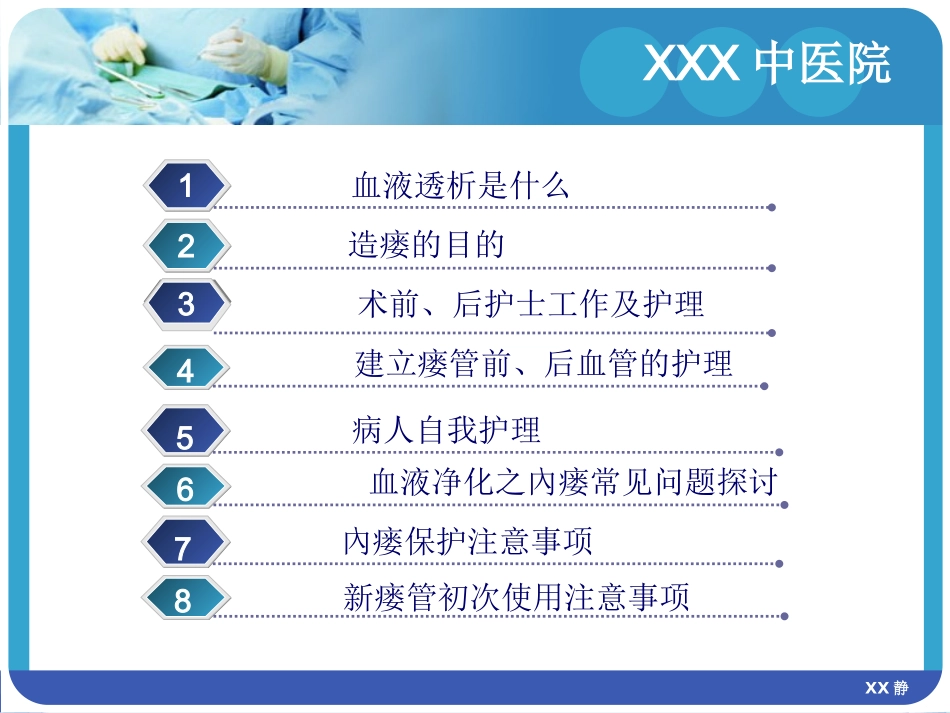 XXX 中医院

1 血液透析是什么

2 造瘘的目的

3 术前、后护士工作及护理

4 建立瘘管前、后血管的护理

5 病人自我护理

6 血液净化之内瘘常见问题探讨

7 内瘘保护注意事项

8 新瘘管初次使用注意事项

XX 静